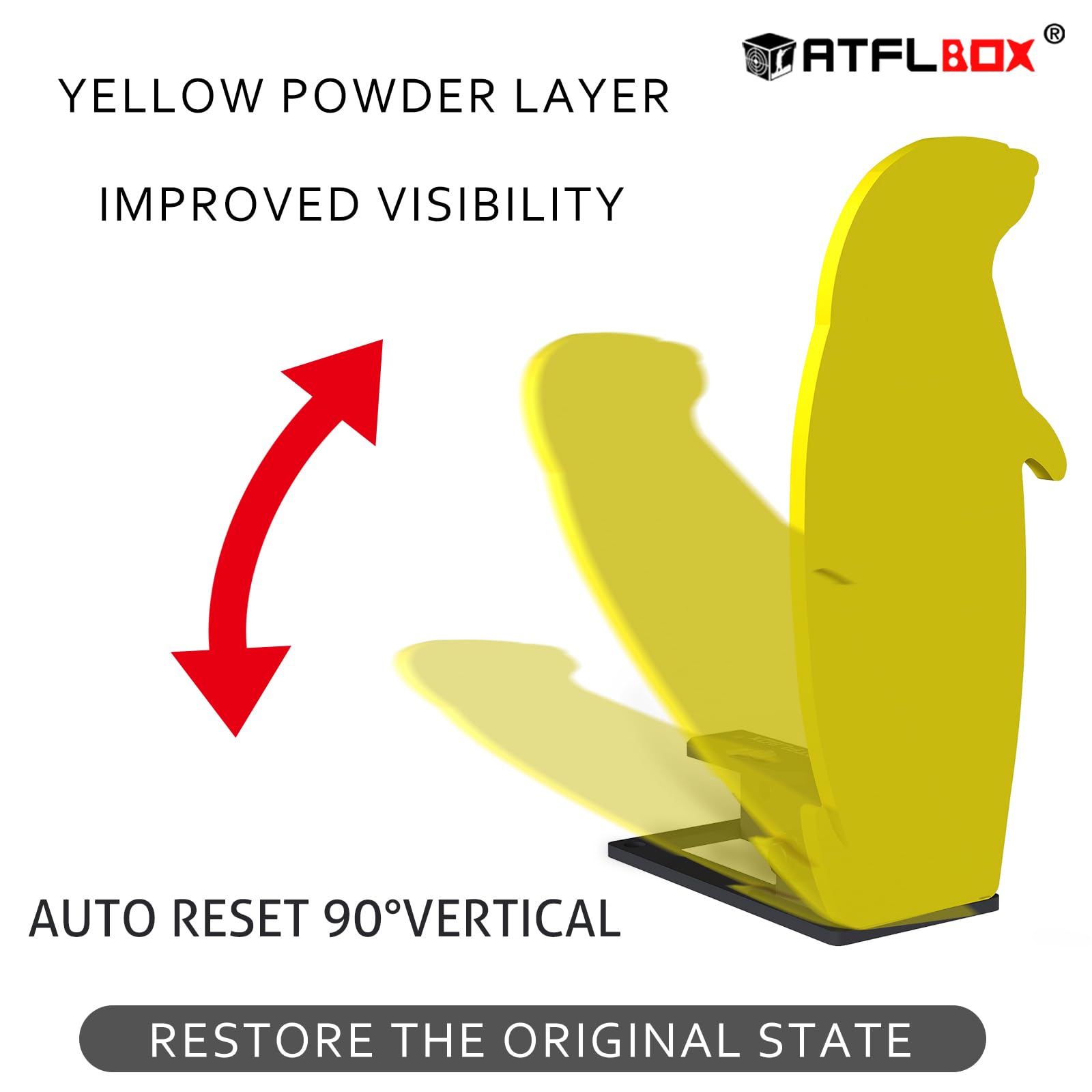 ATFLBOX®

YELLOW POWDER LAYER

IMPROVED VISIBILITY

AUTO RESET 90°VERTICAL

RESTORE THE ORIGINAL STATE